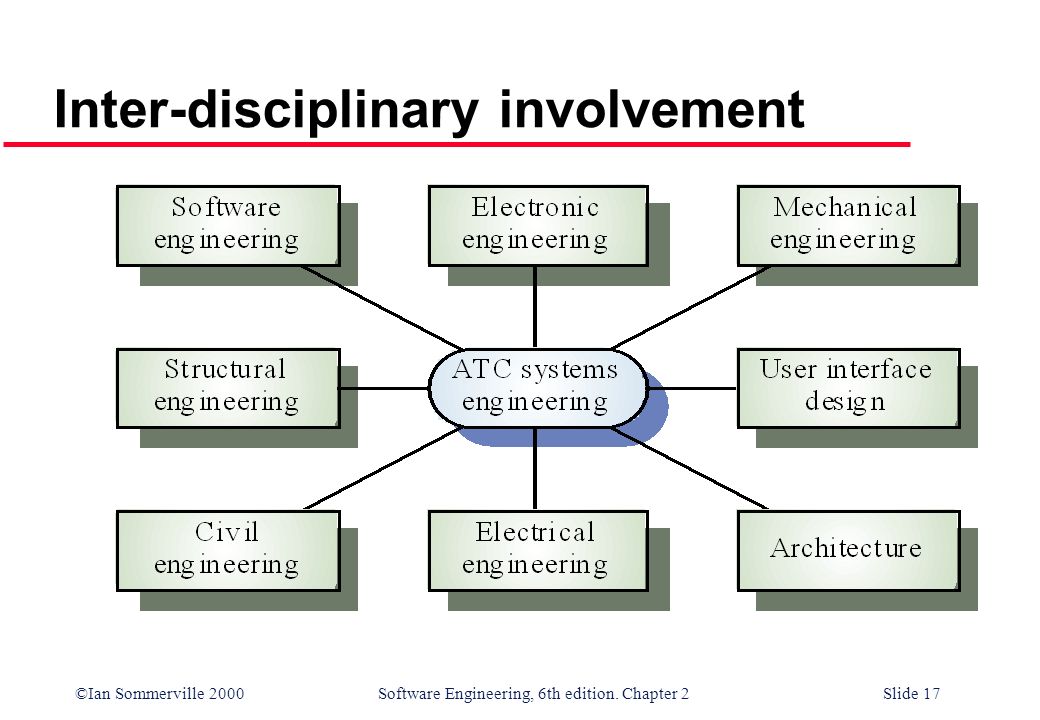 Inter-disciplinary involvement

Software engineering

Electronic engineering

Mechanical engineering

Structural engineering

ATC systems engineering

User interface design

Civil engineering

Electrical engineering

Architecture

©Ian Sommerville 2000 Software Engineering, 6th edition. Chapter 2 Slide 17